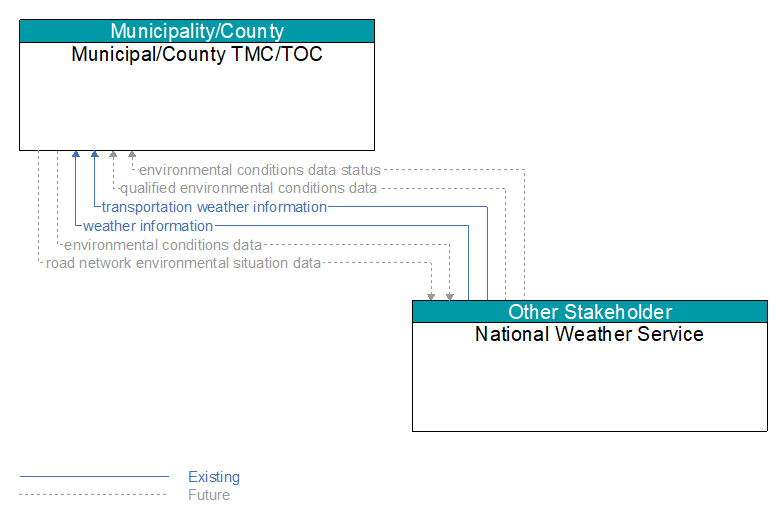 Municipality/County
Municipal/County TMC/TOC

environmental conditions data status
qualified environmental conditions data
transportation weather information
weather information
environmental conditions data
road network environmental situation data

Other Stakeholder
National Weather Service

Existing
Future